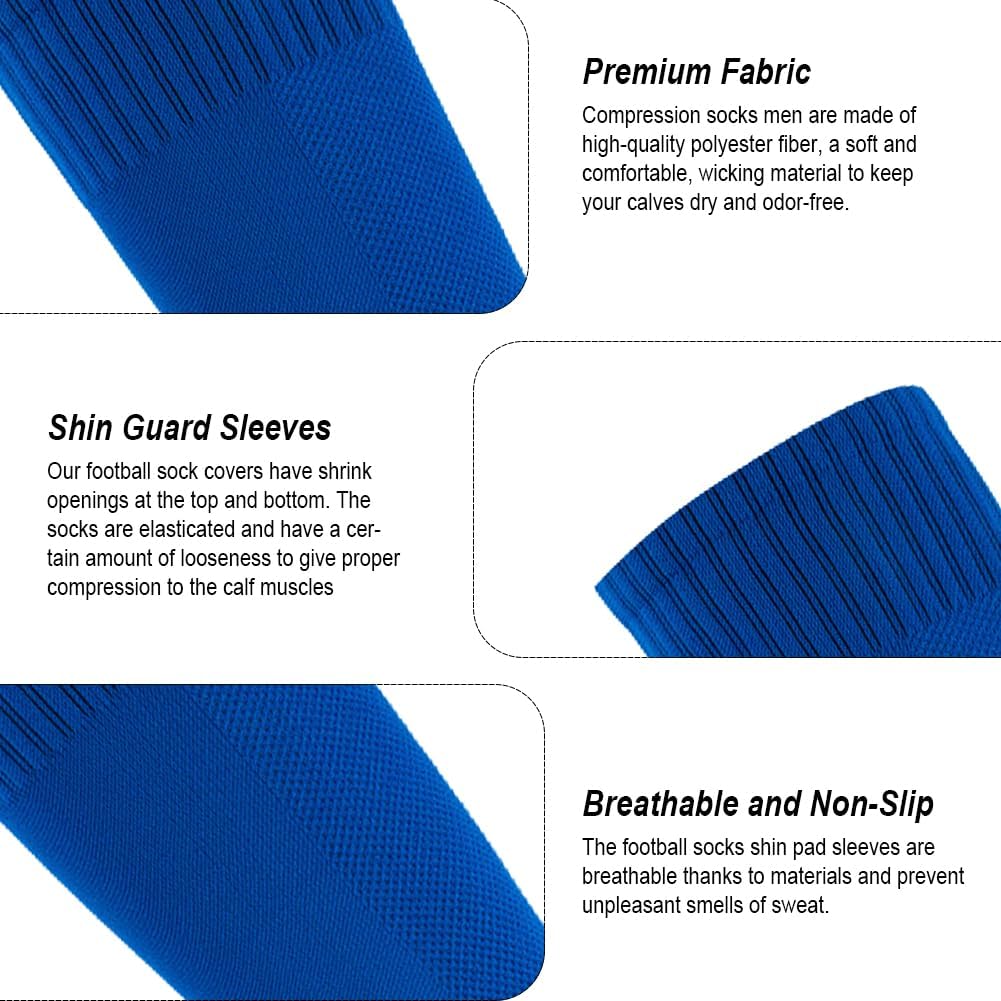 Premium Fabric

Compression socks men are made of high-quality polyester fiber, a soft and comfortable, wicking material to keep your calves dry and odor-free.

Shin Guard Sleeves

Our football sock covers have shrink openings at the top and bottom. The socks are elasticated and have a certain amount of looseness to give proper compression to the calf muscles

Breathable and Non-Slip

The football socks shin pad sleeves are breathable thanks to materials and prevent unpleasant smells of sweat.